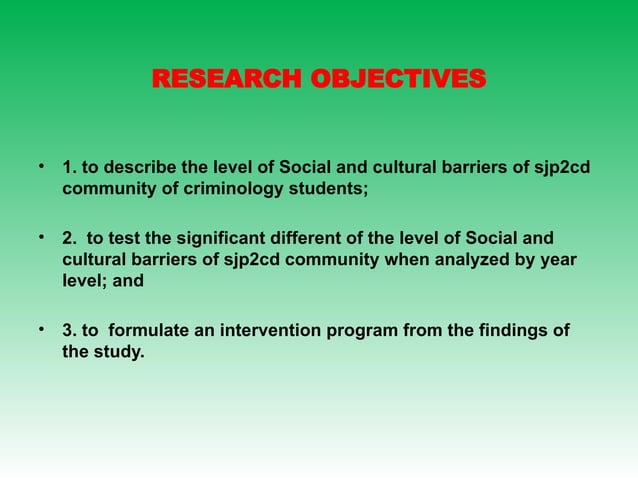 RESEARCH OBJECTIVES

• 1. to describe the level of Social and cultural barriers of sjp2cd community of criminology students;

• 2. to test the significant different of the level of Social and cultural barriers of sjp2cd community when analyzed by year level; and

• 3. to formulate an intervention program from the findings of the study.